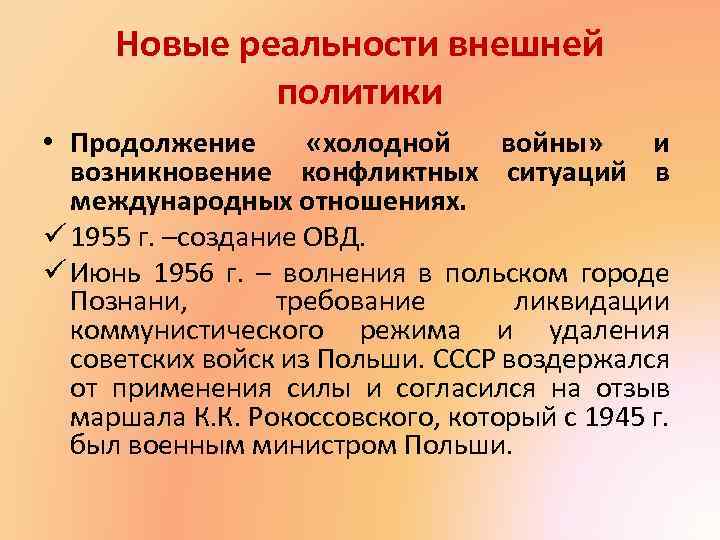 Новые реальности внешней политики

• Продолжение «холодной войны» и возникновение конфликтных ситуаций в международных отношениях.

✓ 1955 г. –создание ОВД.

✓ Июнь 1956 г. – волнения в польском городе Познани, требование ликвидации коммунистического режима и удаления советских войск из Польши. СССР воздержался от применения силы и согласился на отзыв маршала К.К. Рокоссовского, который с 1945 г. был военным министром Польши.